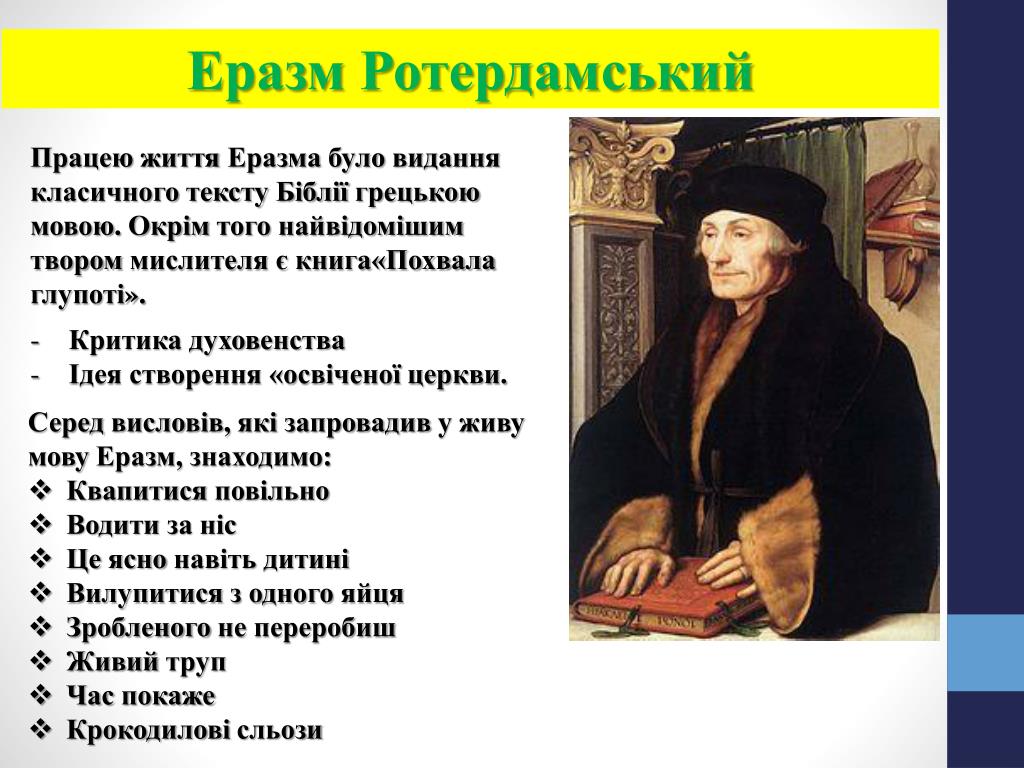 Еразм Ротердамський

Працею життя Еразма було видання класичного тексту Біблії грецькою мовою. Окрім того найвідомішим твором мислителя є книга«Похвала глупоті».

- Критика духовенства
- Ідея створення «освіченої церкви.

Серед висловів, які запровадив у живу мову Еразм, знаходимо:
❖ Квапитися повільно
❖ Водити за ніс
❖ Це ясно навіть дитині
❖ Вилупитися з одного яйця
❖ Зробленого не переробиш
❖ Живий труп
❖ Час покаже
❖ Крокодилові сльози